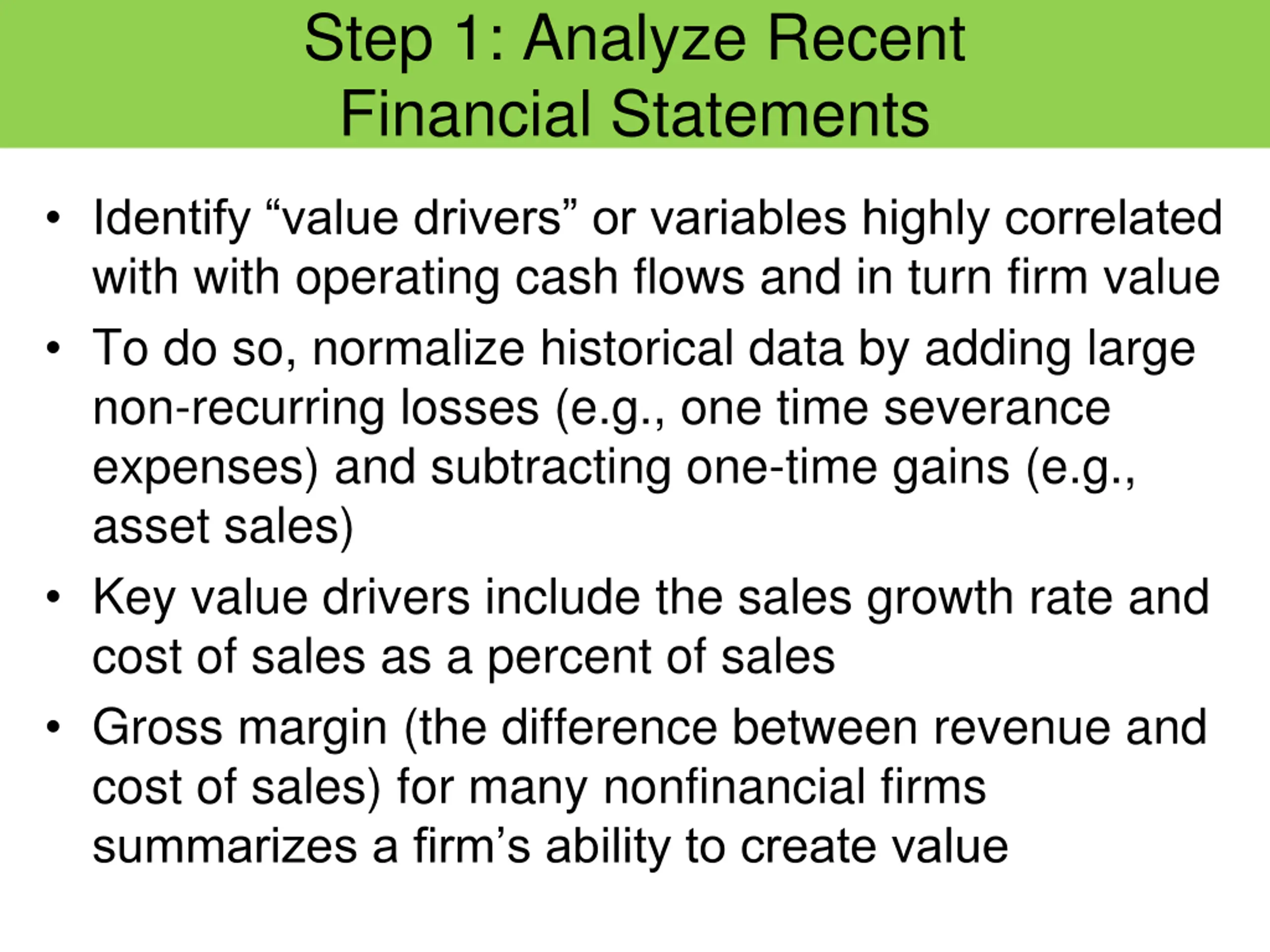 Step 1: Analyze Recent Financial Statements

• Identify “value drivers” or variables highly correlated with with operating cash flows and in turn firm value

• To do so, normalize historical data by adding large non-recurring losses (e.g., one time severance expenses) and subtracting one-time gains (e.g., asset sales)

• Key value drivers include the sales growth rate and cost of sales as a percent of sales

• Gross margin (the difference between revenue and cost of sales) for many nonfinancial firms summarizes a firm’s ability to create value